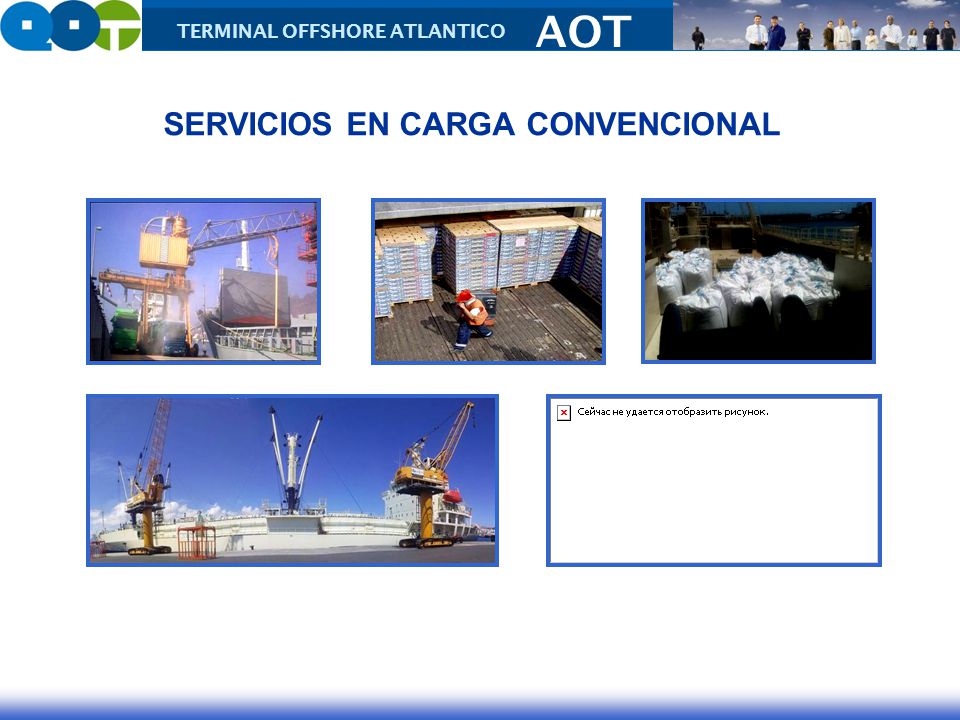 TERMINAL OFFSHORE ATLANTICO AOT

SERVICIOS EN CARGA CONVENCIONAL

Сейчас не удается отобразить рисунок.